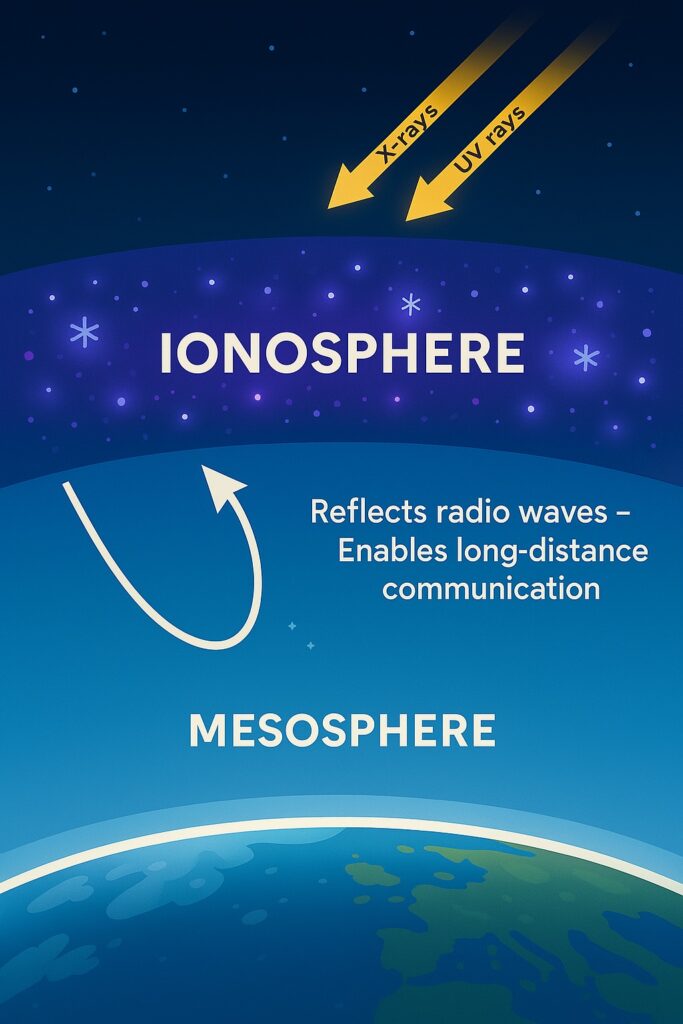 X-rays
UV rays

IONOSPHERE

Reflects radio waves – Enables long-distance communication

MESOSPHERE